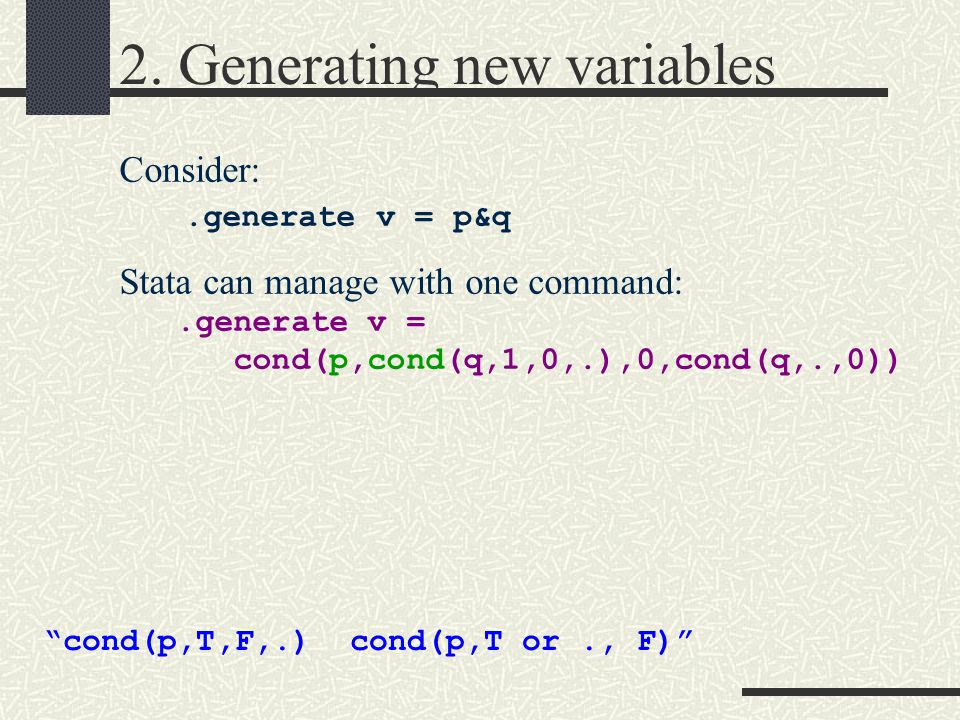 2. Generating new variables

Consider:

.generate v = p&q

Stata can manage with one command:

.generate v = cond(p,cond(q,1,0,.),0,cond(q,.,0))

“cond(p,T,F,.)  cond(p,T or ., F)”